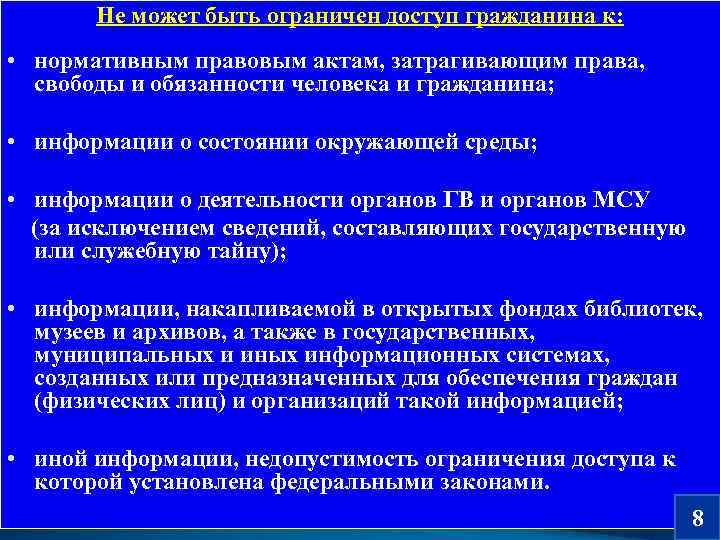 Не может быть ограничен доступ гражданина к:

• нормативным правовым актам, затрагивающим права, свободы и обязанности человека и гражданина;

• информации о состоянии окружающей среды;

• информации о деятельности органов ГВ и органов МСУ (за исключением сведений, составляющих государственную или служебную тайну);

• информации, накапливаемой в открытых фондах библиотек, музеев и архивов, а также в государственных, муниципальных и иных информационных системах, созданных или предназначенных для обеспечения граждан (физических лиц) и организаций такой информацией;

• иной информации, недопустимость ограничения доступа к которой установлена федеральными законами.

8